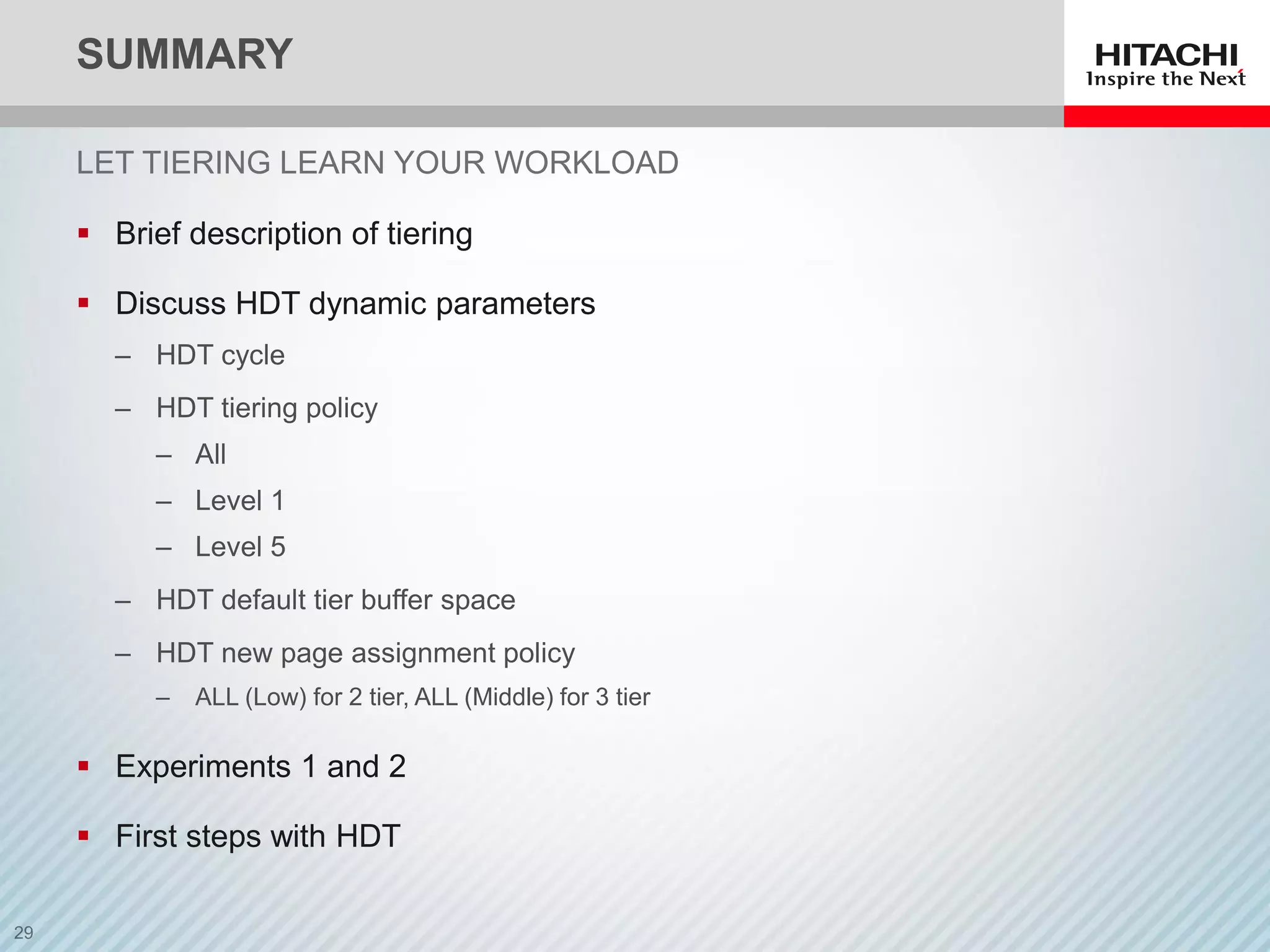 SUMMARY

HITACHI
Inspire the Next

LET TIERING LEARN YOUR WORKLOAD

▪ Brief description of tiering

▪ Discuss HDT dynamic parameters

– HDT cycle

– HDT tiering policy

– All

– Level 1

– Level 5

– HDT default tier buffer space

– HDT new page assignment policy

– ALL (Low) for 2 tier, ALL (Middle) for 3 tier

▪ Experiments 1 and 2

▪ First steps with HDT

29